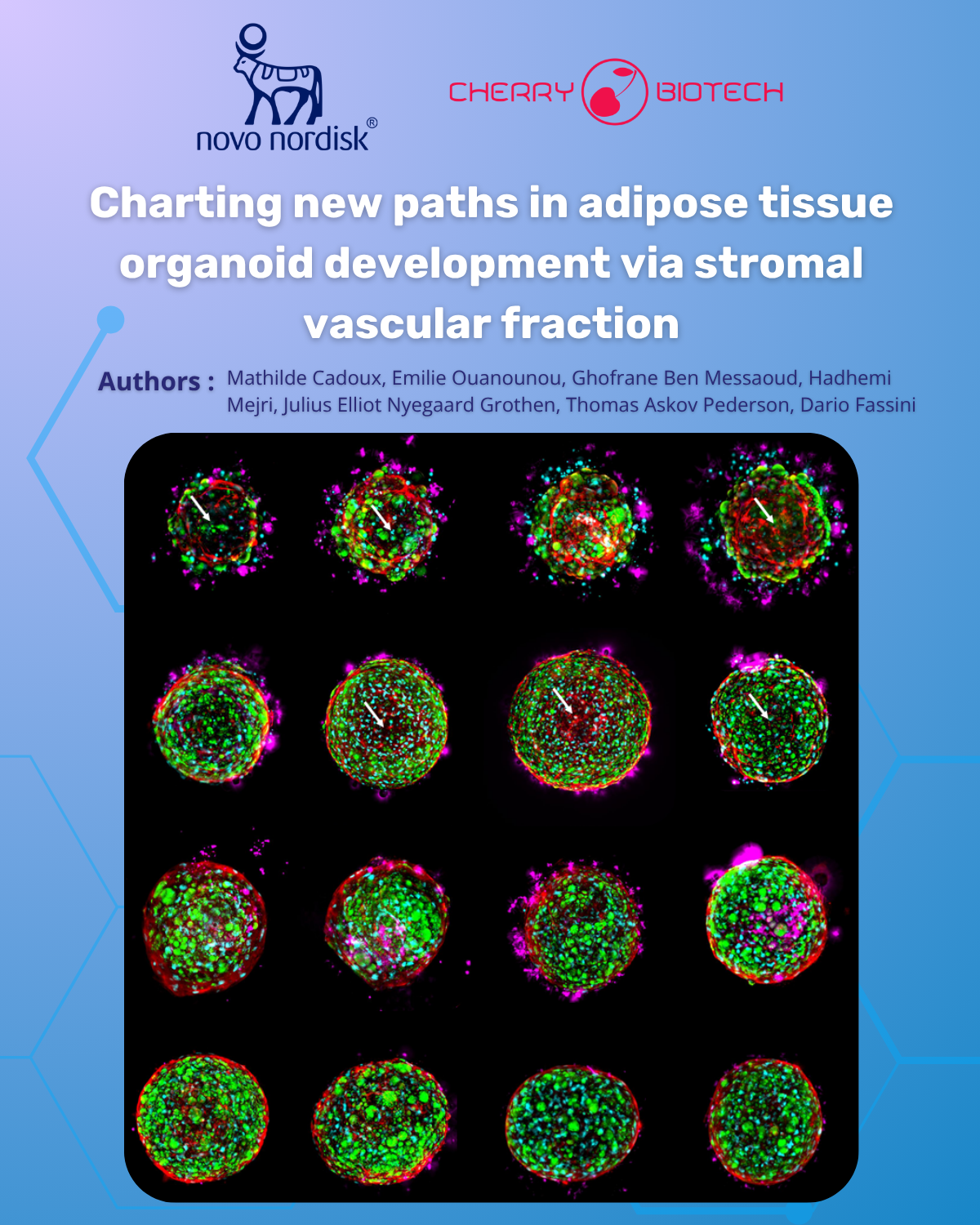 novo nordisk®

CHERRY BIOTECH

Charting new paths in adipose tissue organoid development via stromal vascular fraction

Authors : Mathilde Cadoux, Emilie Ouanounou, Ghofrane Ben Messaoud, Hadhemi Mejri, Julius Elliot Nyegaard Grothen, Thomas Askov Pederson, Dario Fassini